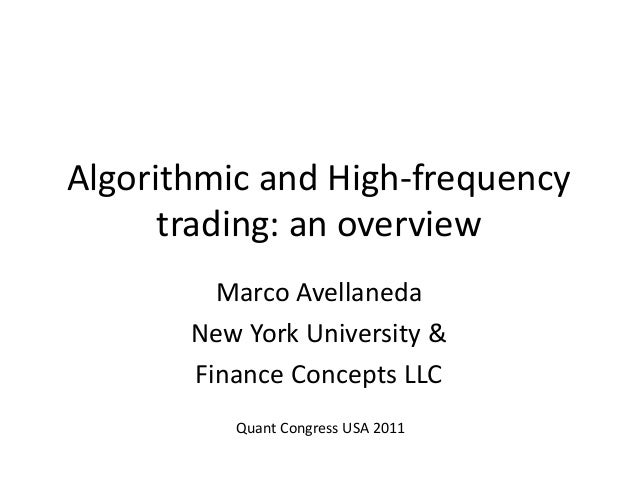 Algorithmic and High-frequency trading: an overview

Marco Avellaneda
New York University &
Finance Concepts LLC

Quant Congress USA 2011